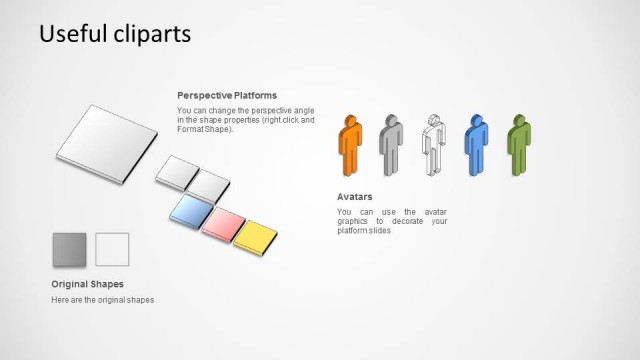 Useful cliparts

Perspective Platforms

You can change the perspective angle in the shape properties (right click and Format Shape).

Avatars

You can use the avatar graphics to decorate your platform slides

Original Shapes

Here are the original shapes